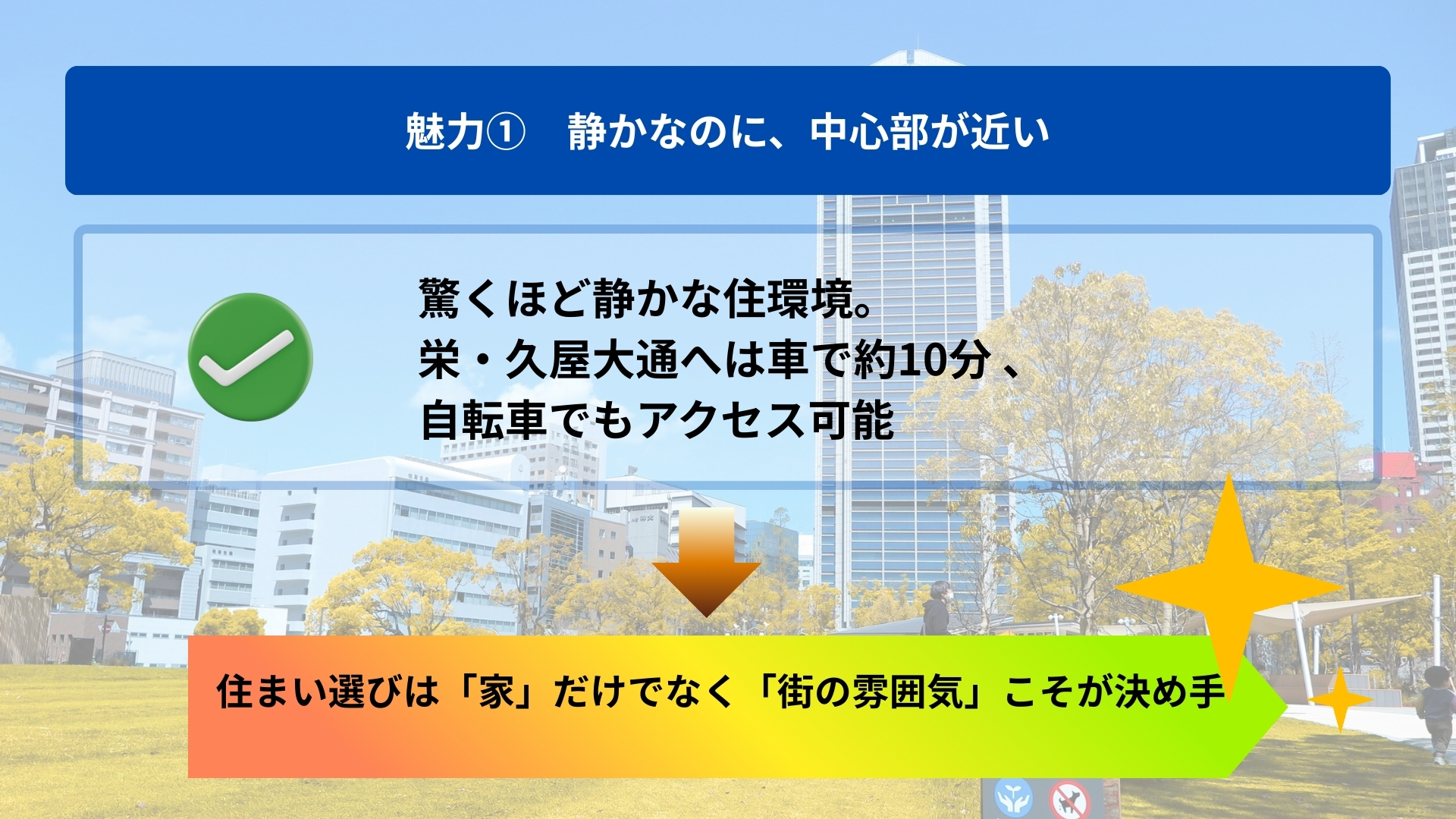 魅力①　静かなのに、中心部が近い

驚くほど静かな住環境。
栄・久屋大通へは車で約10分 、
自転車でもアクセス可能

住まい選びは「家」だけでなく「街の雰囲気」こそが決め手